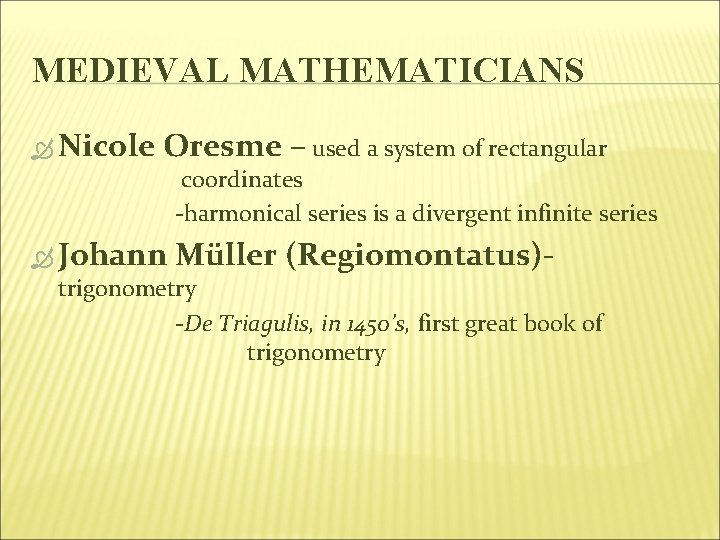 MEDIEVAL MATHEMATICIANS

Nicole Oresme – used a system of rectangular coordinates
-harmonical series is a divergent infinite series

Johann Müller (Regiomontatus)- trigonometry
-De Triagulis, in 1450's, first great book of trigonometry